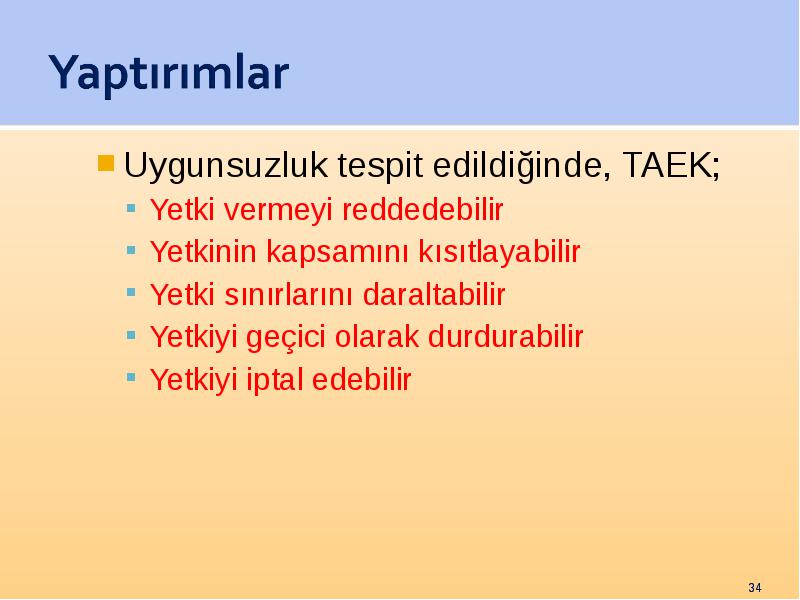 Yaptırımlar

Uygunsuzluk tespit edildiğinde, TAEK;

Yetki vermeyi reddedebilir

Yetkinin kapsamını kısıtlayabilir

Yetki sınırlarını daraltabilir

Yetkiyi geçici olarak durdurabilir

Yetkiyi iptal edebilir

34